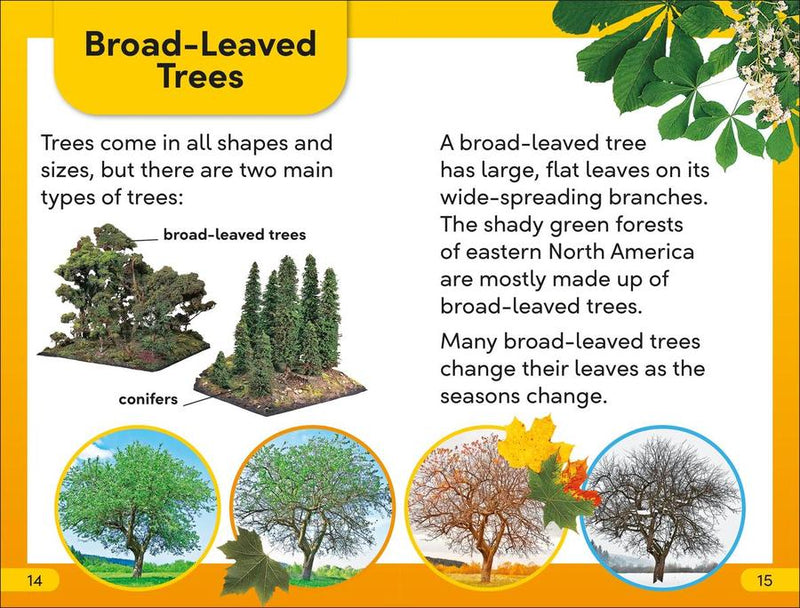 Broad-Leaved Trees

Trees come in all shapes and sizes, but there are two main types of trees:

broad-leaved trees

conifers

A broad-leaved tree has large, flat leaves on its wide-spreading branches. The shady green forests of eastern North America are mostly made up of broad-leaved trees.

Many broad-leaved trees change their leaves as the seasons change.

14

15